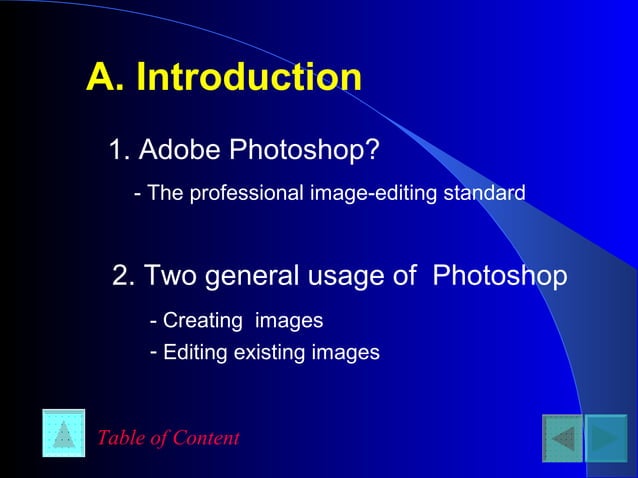 A. Introduction

1. Adobe Photoshop?

- The professional image-editing standard

2. Two general usage of Photoshop

- Creating images
- Editing existing images

Table of Content